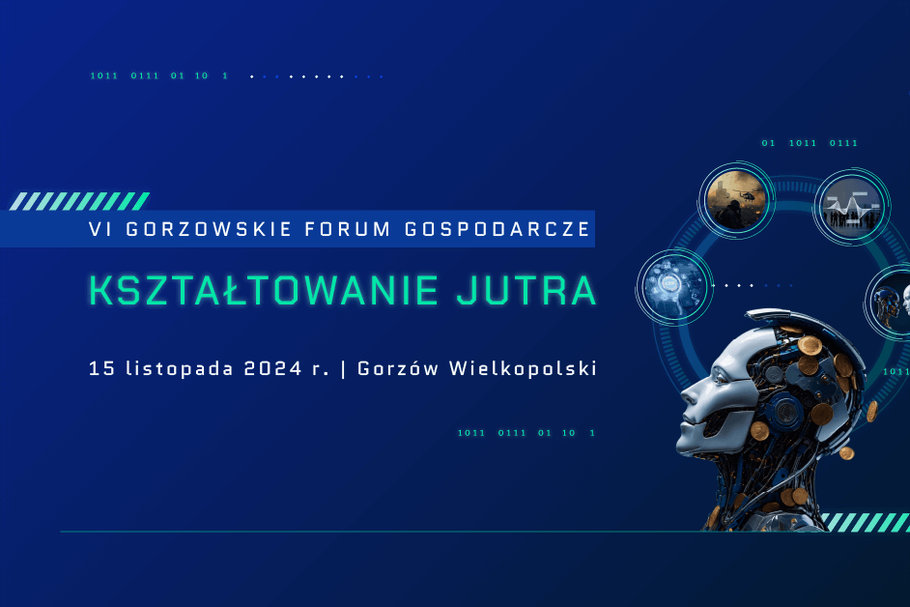 1011 0111 01 10 1

01 1011 0111

VI GORZOWSKIE FORUM GOSPODARCZE

KSZTAŁTOWANIE JUTRA

15 listopada 2024 r. | Gorzów Wielkopolski

1011

1011 0111 01 10 1